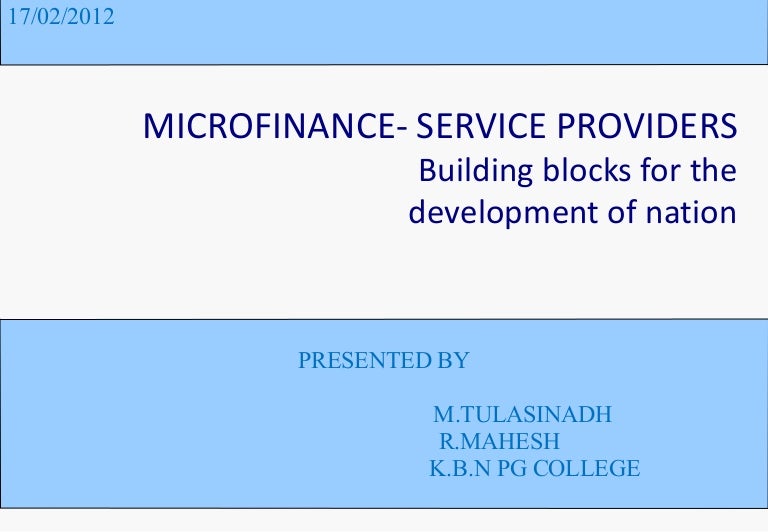 17/02/2012

MICROFINANCE- SERVICE PROVIDERS
Building blocks for the development of nation

PRESENTED BY

M.TULASINADH
R.MAHESH
K.B.N PG COLLEGE